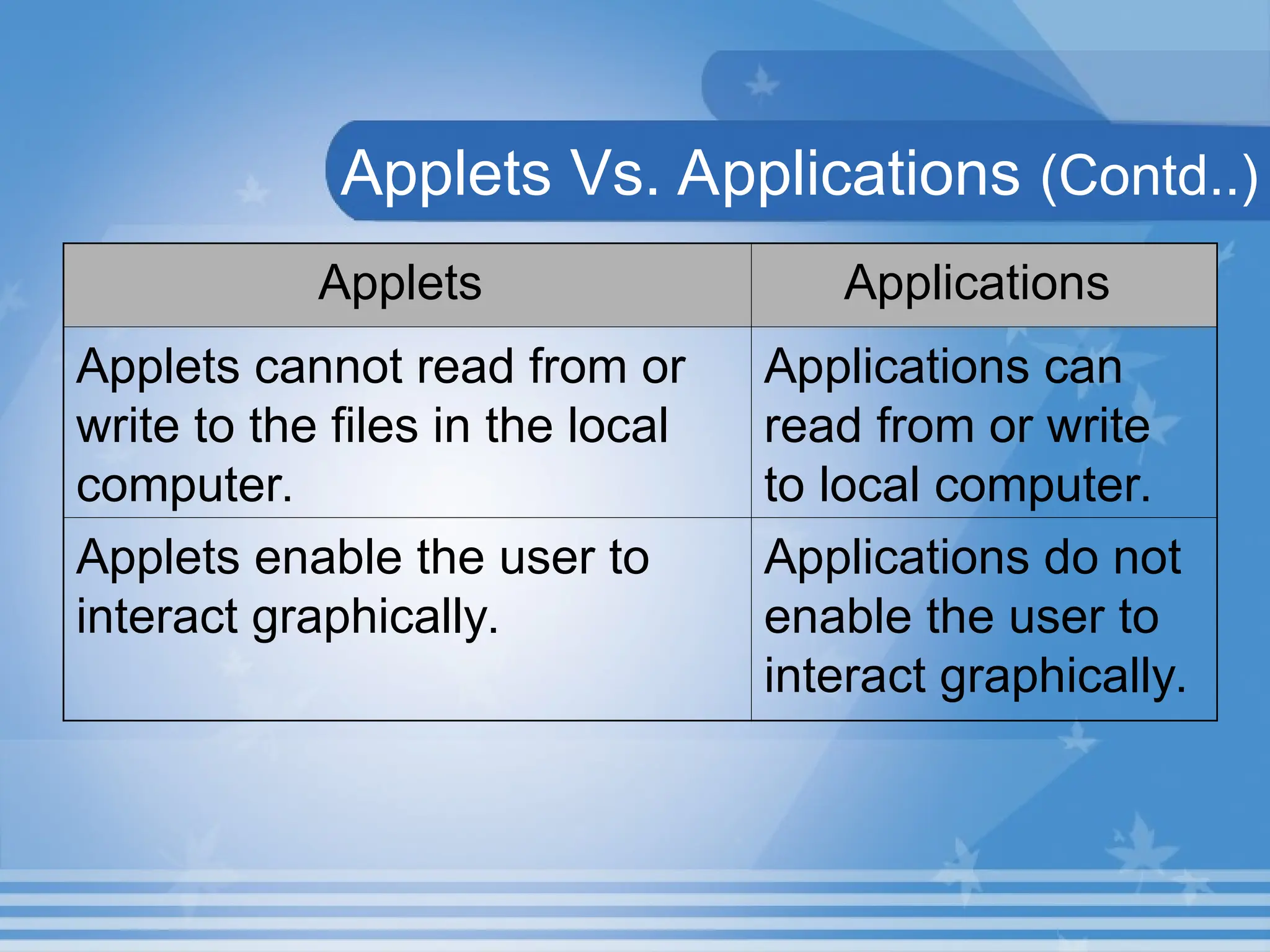 Applets Vs. Applications (Contd..)

| Applets | Applications |
|---|---|
| Applets cannot read from or write to the files in the local computer. | Applications can read from or write to local computer. |
| Applets enable the user to interact graphically. | Applications do not enable the user to interact graphically. |